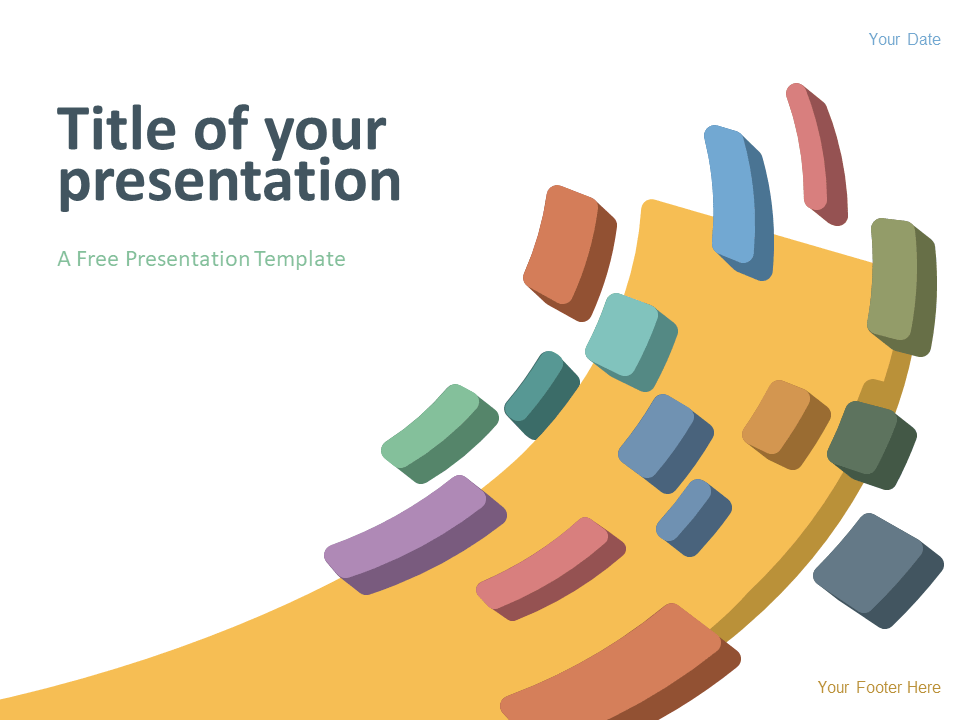 Your Date

Title of your presentation

A Free Presentation Template

Your Footer Here